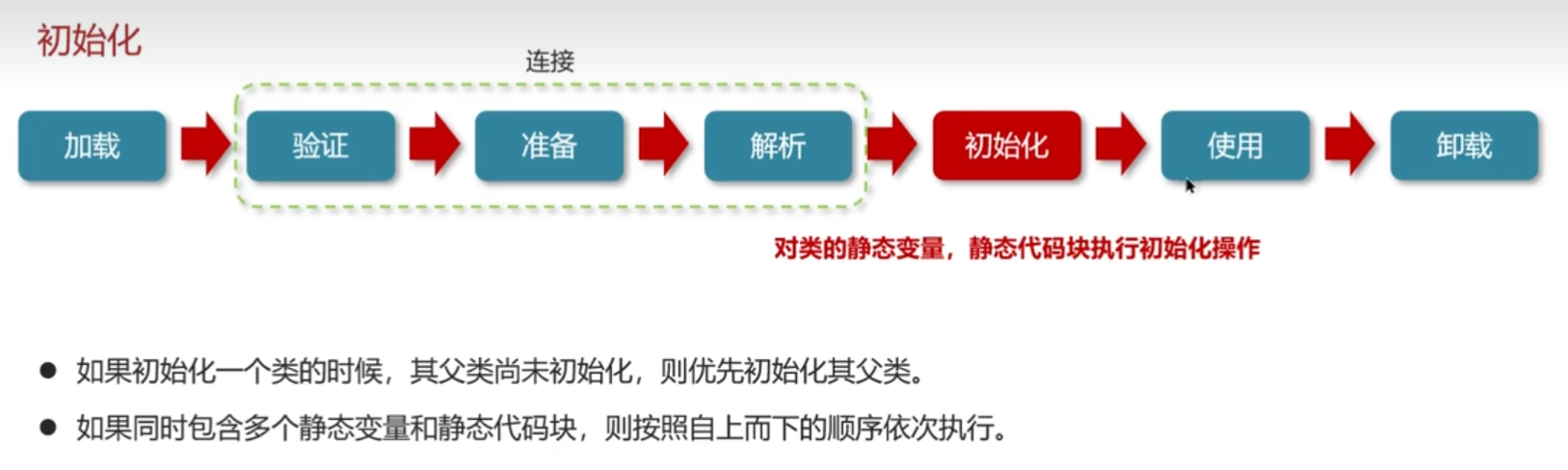 初始化

连接

加载

验证

准备

解析

初始化

使用

卸载

对类的静态变量，静态代码块执行初始化操作

● 如果初始化一个类的时候，其父类尚未初始化，则优先初始化其父类。

● 如果同时包含多个静态变量和静态代码块，则按照自上而下的顺序依次执行。